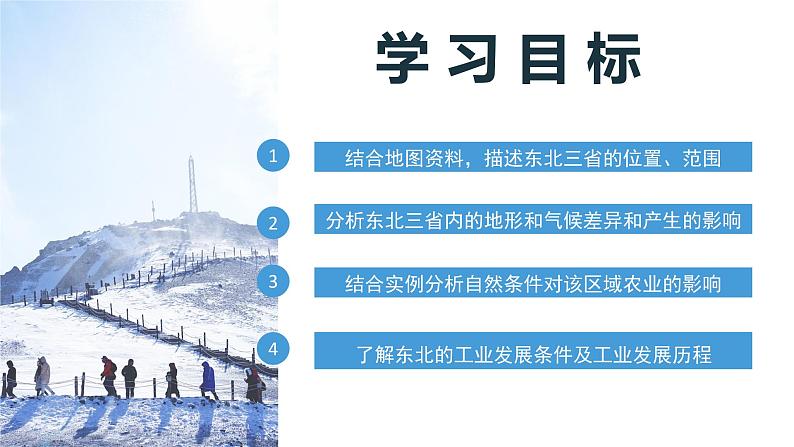 学习目标

1
结合地图资料，描述东北三省的位置、范围

2
分析东北三省内的地形和气候差异和产生的影响

3
结合实例分析自然条件对该区域农业的影响

4
了解东北的工业发展条件及工业发展历程